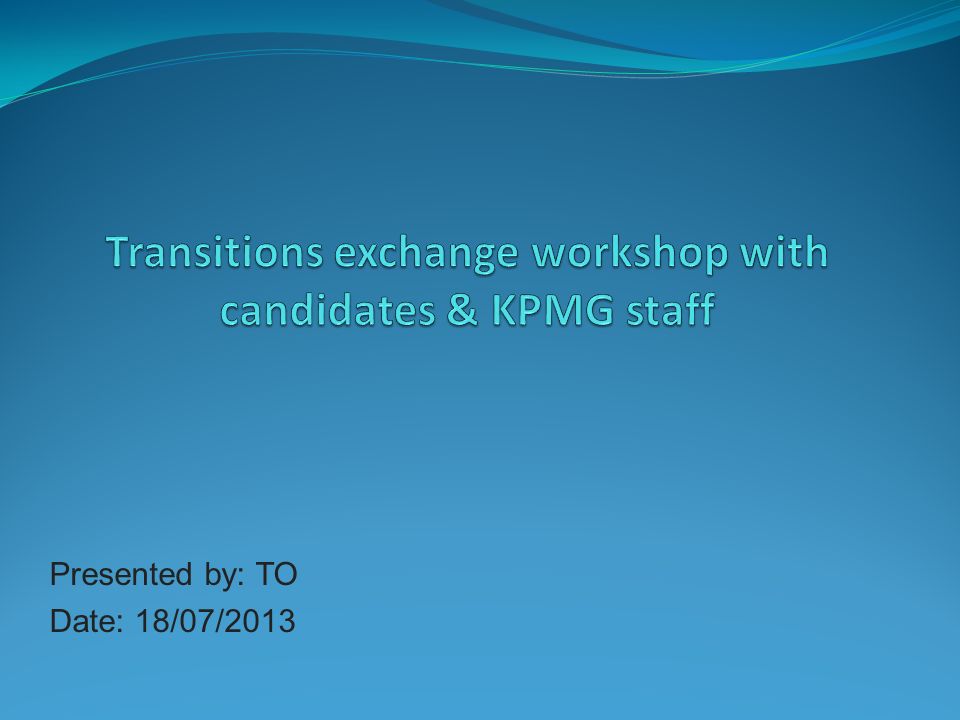 Transitions exchange workshop with candidates & KPMG staff

Presented by: TO
Date: 18/07/2013